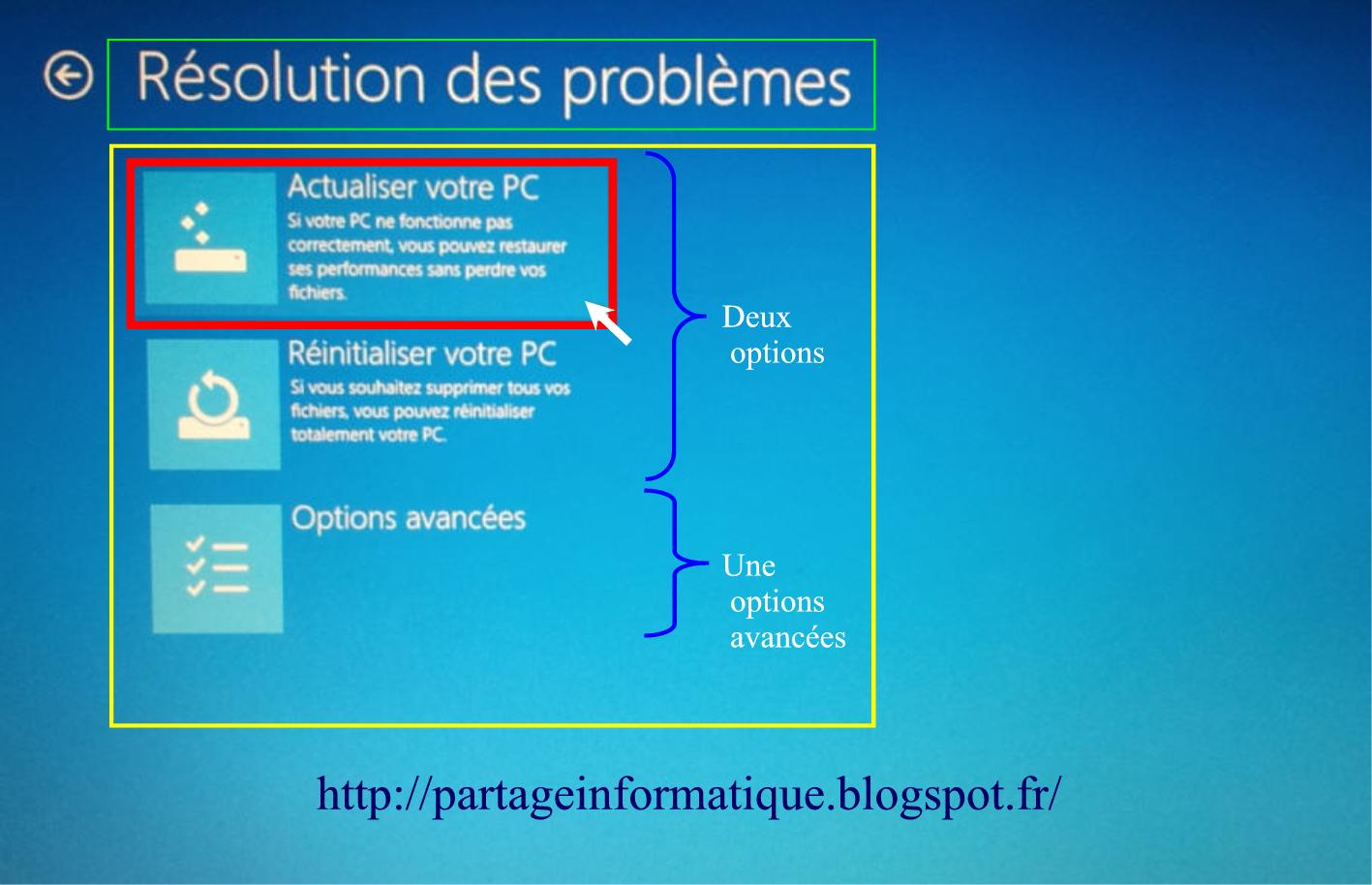 Résolution des problèmes

Actualiser votre PC
Si votre PC ne fonctionne pas correctement, vous pouvez restaurer ses performances sans perdre vos fichiers.

Réinitialiser votre PC
Si vous souhaitez supprimer tous vos fichiers, vous pouvez réinitialiser totalement votre PC.

Options avancées

Deux options

Une options avancées

http://partageinformatique.blogspot.fr/